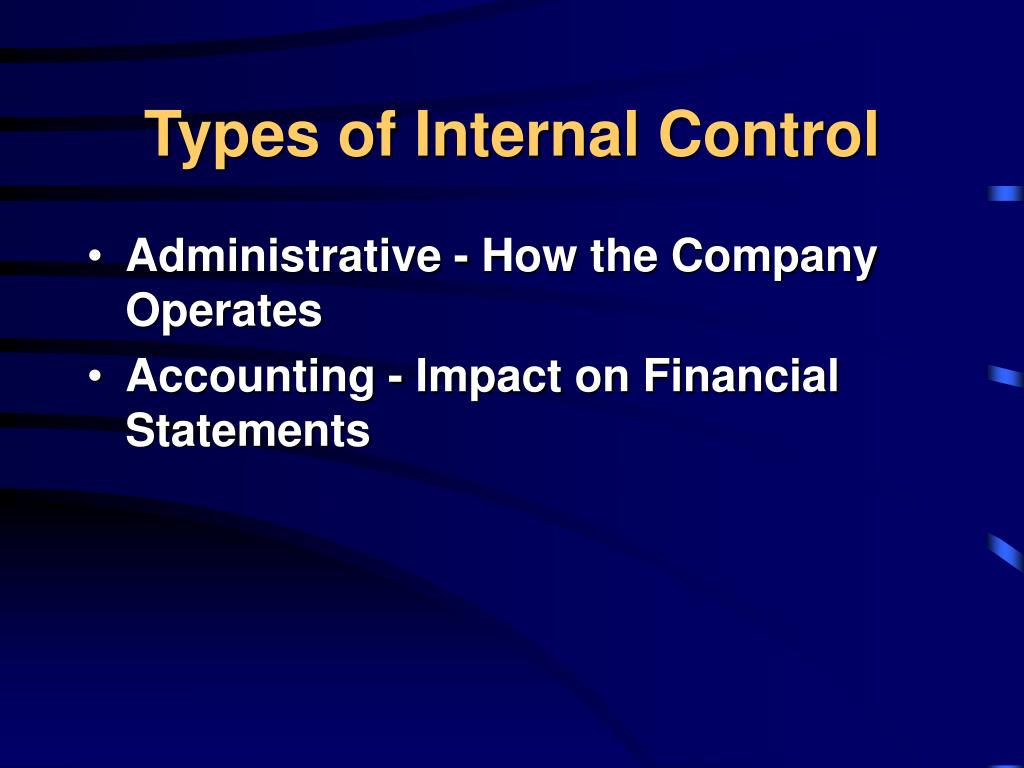 Types of Internal Control

• Administrative - How the Company Operates
• Accounting - Impact on Financial Statements